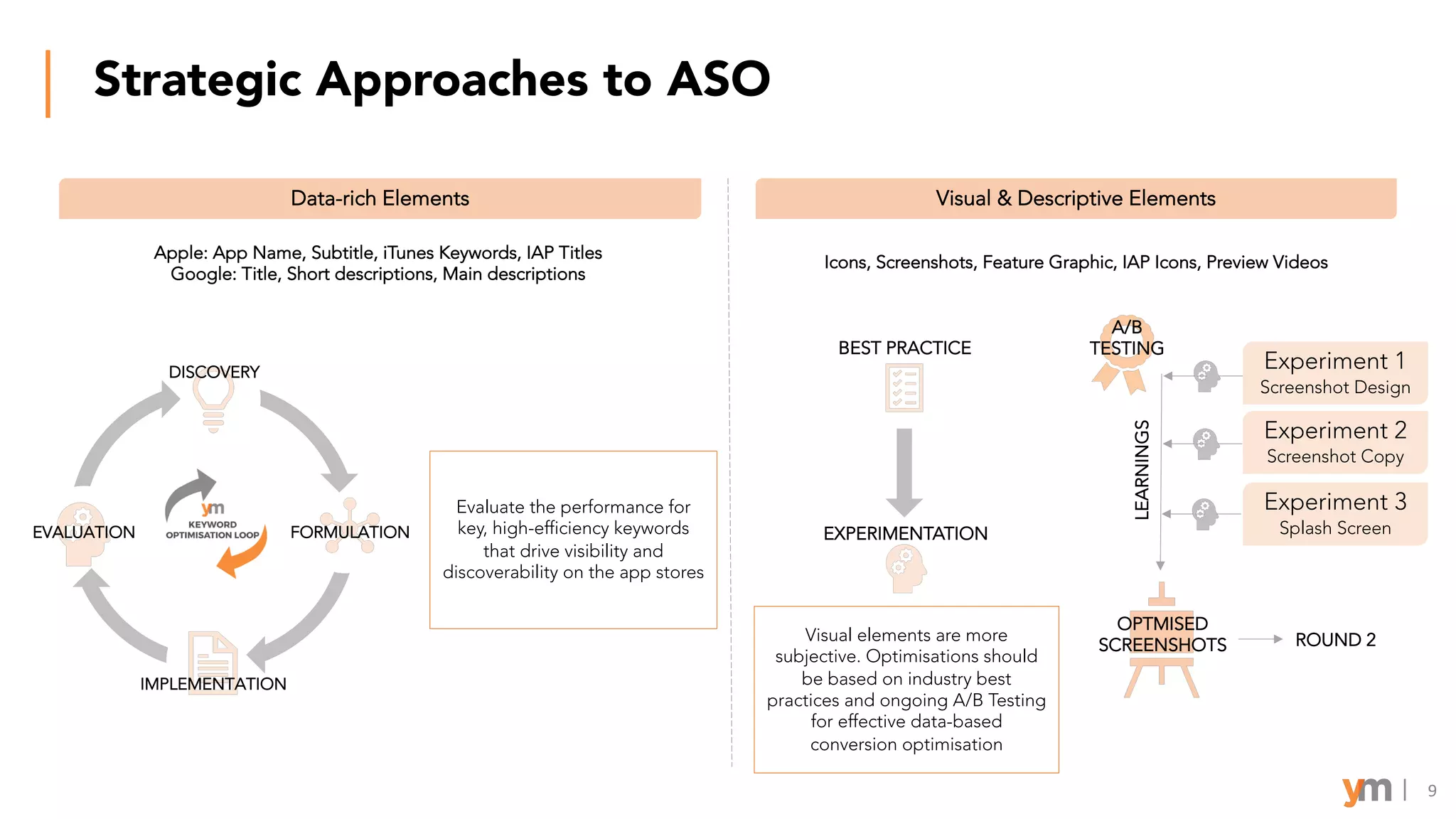 Strategic Approaches to ASO

Data-rich Elements

Apple: App Name, Subtitle, iTunes Keywords, IAP Titles
Google: Title, Short descriptions, Main descriptions

DISCOVERY

EVALUATION

ym
KEYWORD OPTIMISATION LOOP

FORMULATION

IMPLEMENTATION

Evaluate the performance for key, high-efficiency keywords that drive visibility and discoverability on the app stores

Visual & Descriptive Elements

Icons, Screenshots, Feature Graphic, IAP Icons, Preview Videos

BEST PRACTICE

EXPERIMENTATION

Visual elements are more subjective. Optimisations should be based on industry best practices and ongoing A/B Testing for effective data-based conversion optimisation

A/B TESTING

LEARNINGS

Experiment 1
Screenshot Design

Experiment 2
Screenshot Copy

Experiment 3
Splash Screen

OPTMISED SCREENSHOTS

ROUND 2

ym | 9